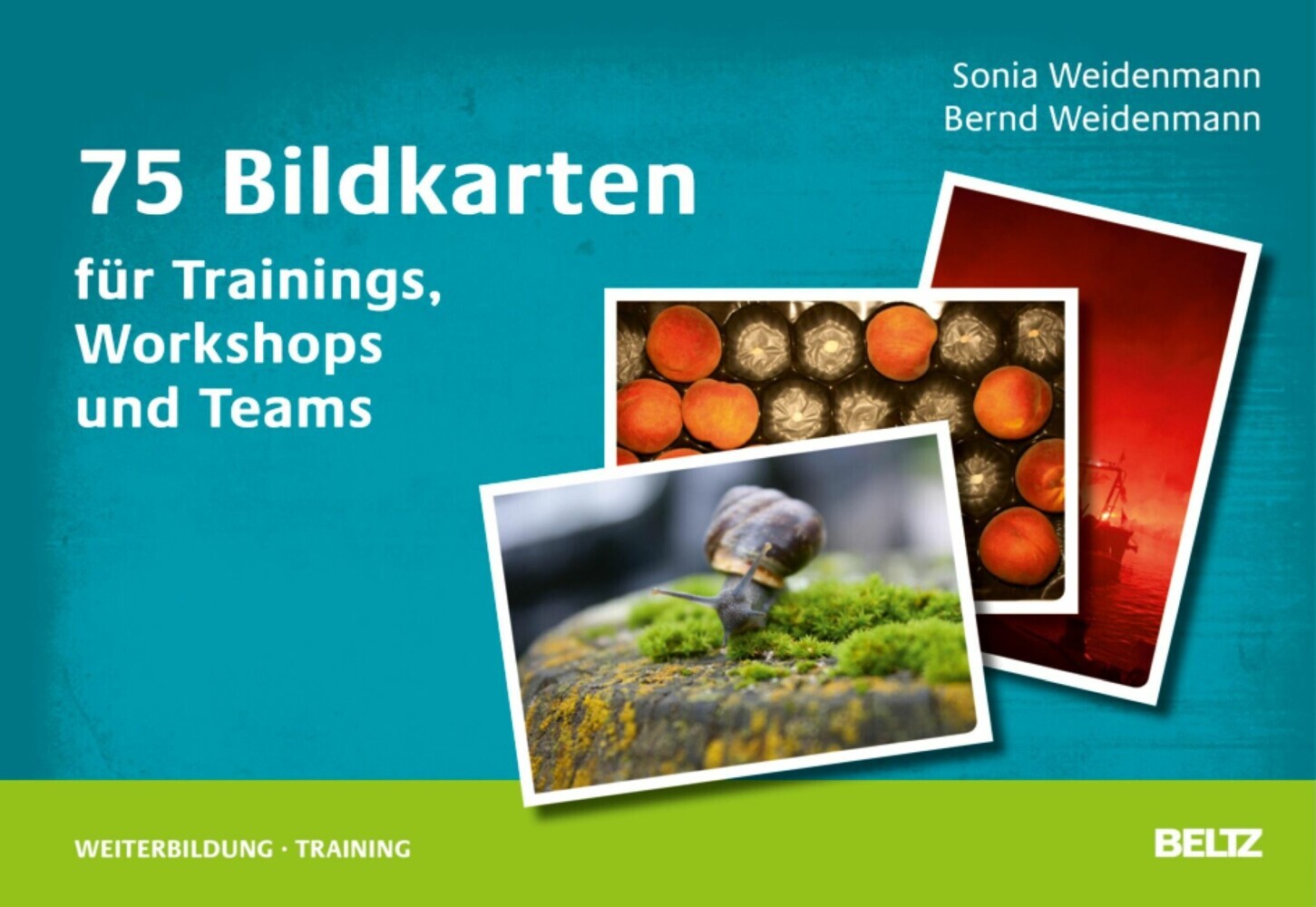 Sonia Weidenmann
Bernd Weidenmann

75 Bildkarten

für Trainings, Workshops und Teams

WEITERBILDUNG · TRAINING

BELTZ